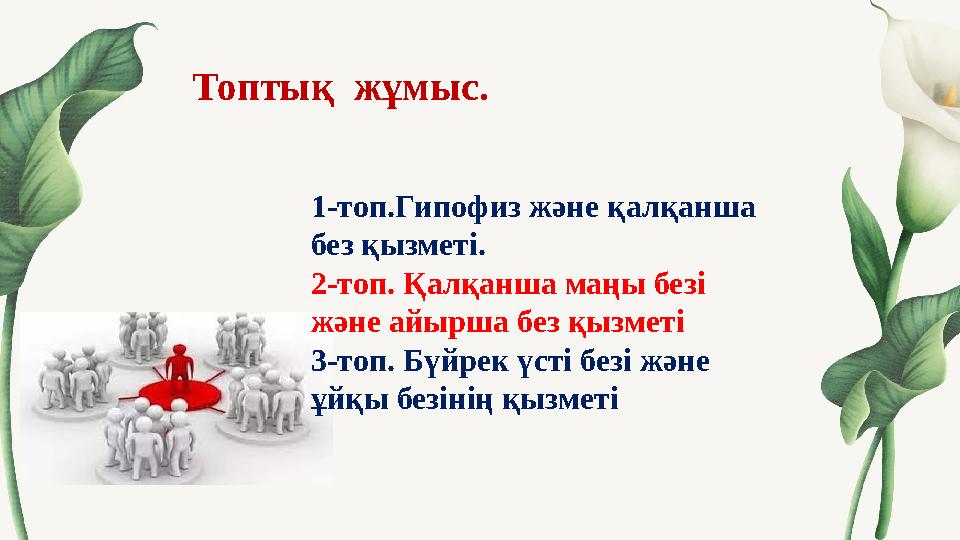 Топтық жұмыс.

1-топ.Гипофиз және қалқанша без қызметі.
2-топ. Қалқанша маңы безі және айырша без қызметі
3-топ. Бүйрек үсті безі және ұйқы безінің қызметі